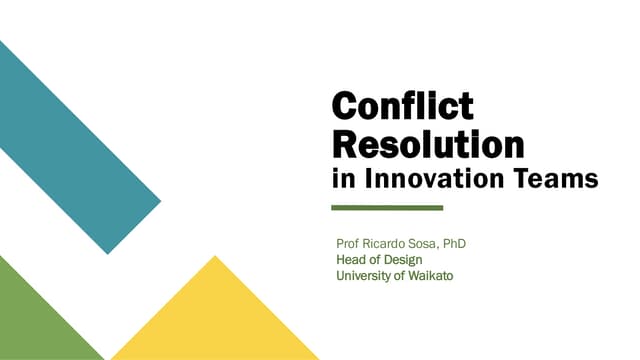 Conflict Resolution
in Innovation Teams

Prof Ricardo Sosa, PhD
Head of Design
University of Waikato